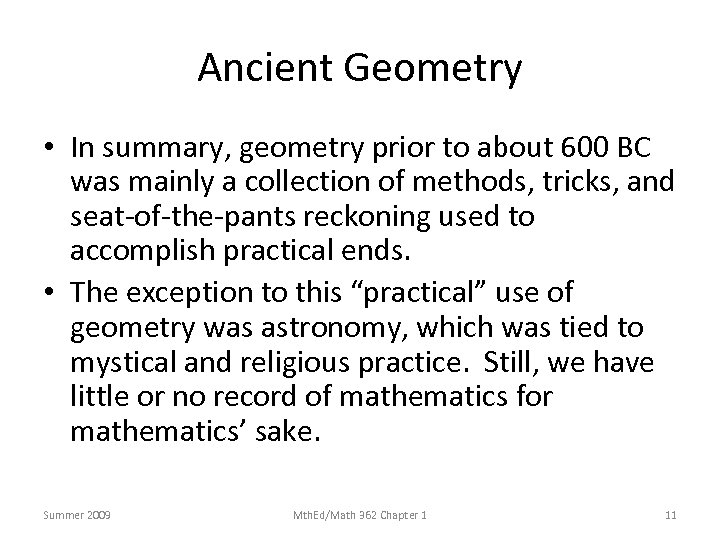 Ancient Geometry

• In summary, geometry prior to about 600 BC was mainly a collection of methods, tricks, and seat-of-the-pants reckoning used to accomplish practical ends.

• The exception to this “practical” use of geometry was astronomy, which was tied to mystical and religious practice. Still, we have little or no record of mathematics for mathematics’ sake.

Summer 2009

MthEd/Math 362 Chapter 1

11